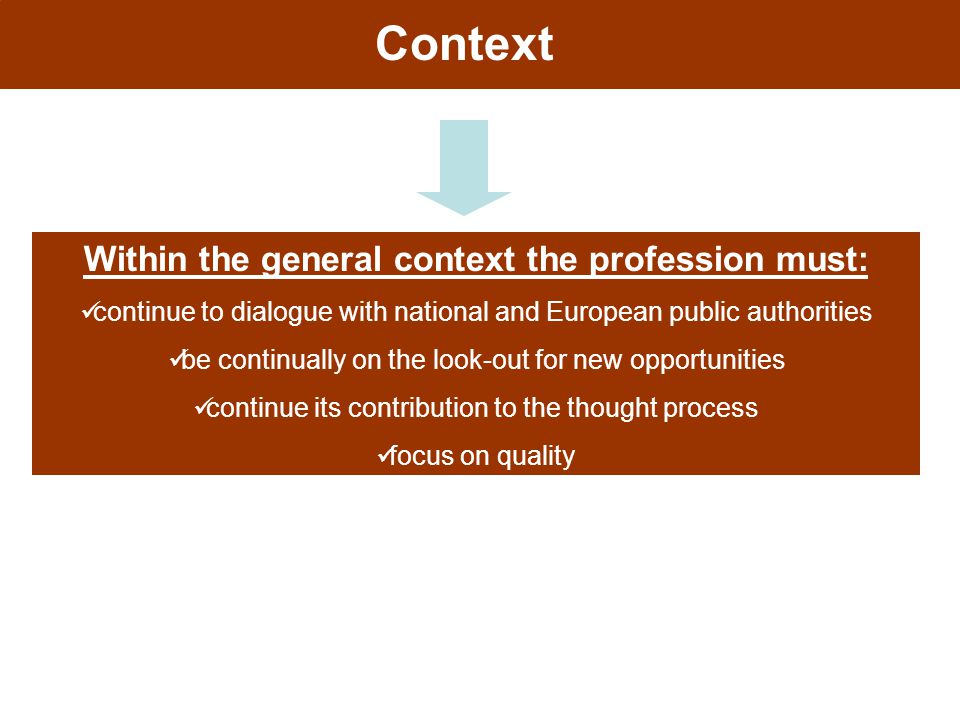 Context

Within the general context the profession must:

✓continue to dialogue with national and European public authorities

✓be continually on the look-out for new opportunities

✓continue its contribution to the thought process

✓focus on quality